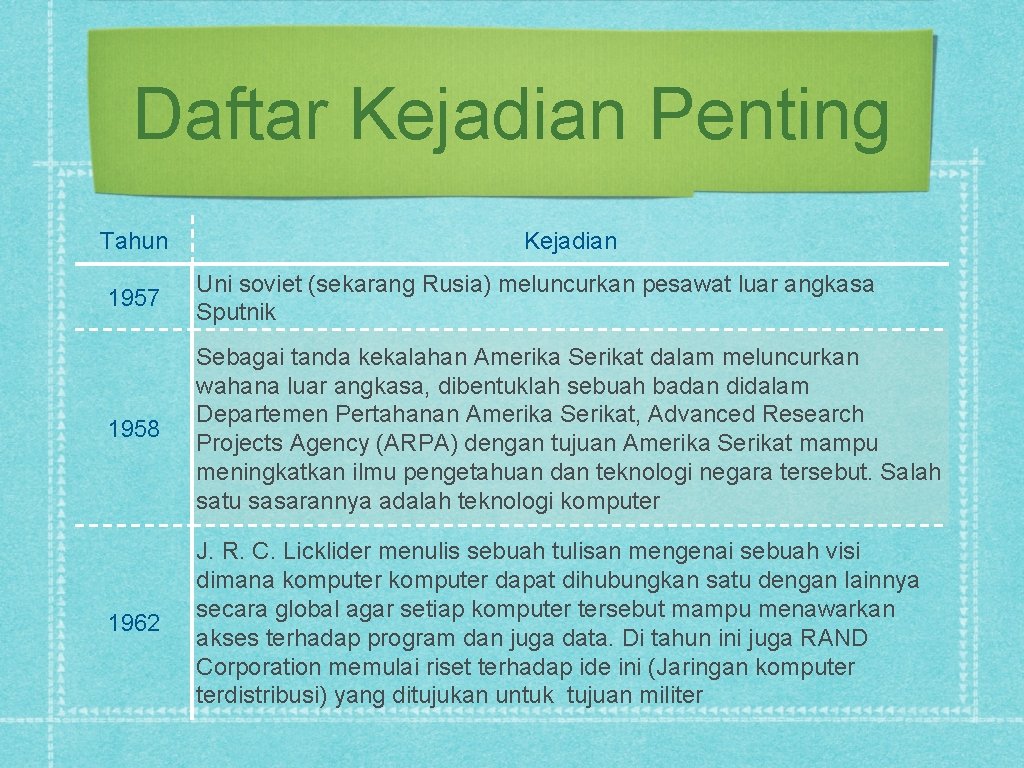 Daftar Kejadian Penting

| Tahun | Kejadian |
|---|---|
| 1957 | Uni soviet (sekarang Rusia) meluncurkan pesawat luar angkasa Sputnik |
| 1958 | Sebagai tanda kekalahan Amerika Serikat dalam meluncurkan wahana luar angkasa, dibentuklah sebuah badan didalam Departemen Pertahanan Amerika Serikat, Advanced Research Projects Agency (ARPA) dengan tujuan Amerika Serikat mampu meningkatkan ilmu pengetahuan dan teknologi negara tersebut. Salah satu sasarannya adalah teknologi komputer |
| 1962 | J. R. C. Licklider menulis sebuah tulisan mengenai sebuah visi dimana komputer komputer dapat dihubungkan satu dengan lainnya secara global agar setiap komputer tersebut mampu menawarkan akses terhadap program dan juga data. Di tahun ini juga RAND Corporation memulai riset terhadap ide ini (Jaringan komputer terdistribusi) yang ditujukan untuk tujuan militer |